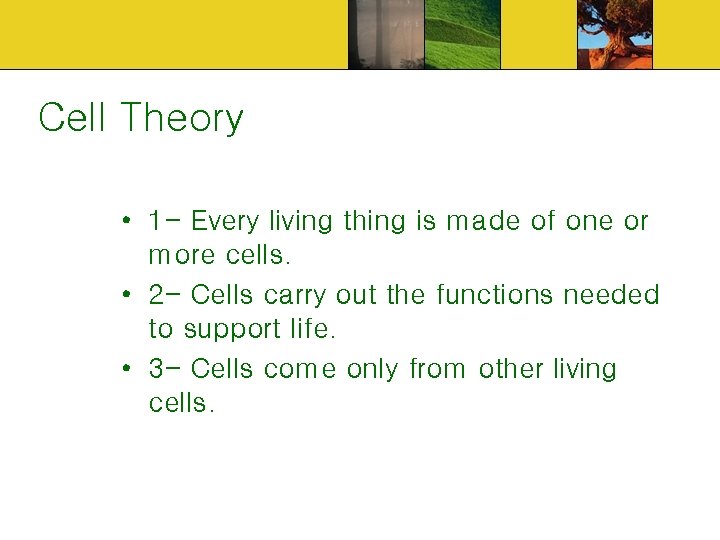 Cell Theory

• 1- Every living thing is made of one or more cells.
• 2- Cells carry out the functions needed to support life.
• 3- Cells come only from other living cells.